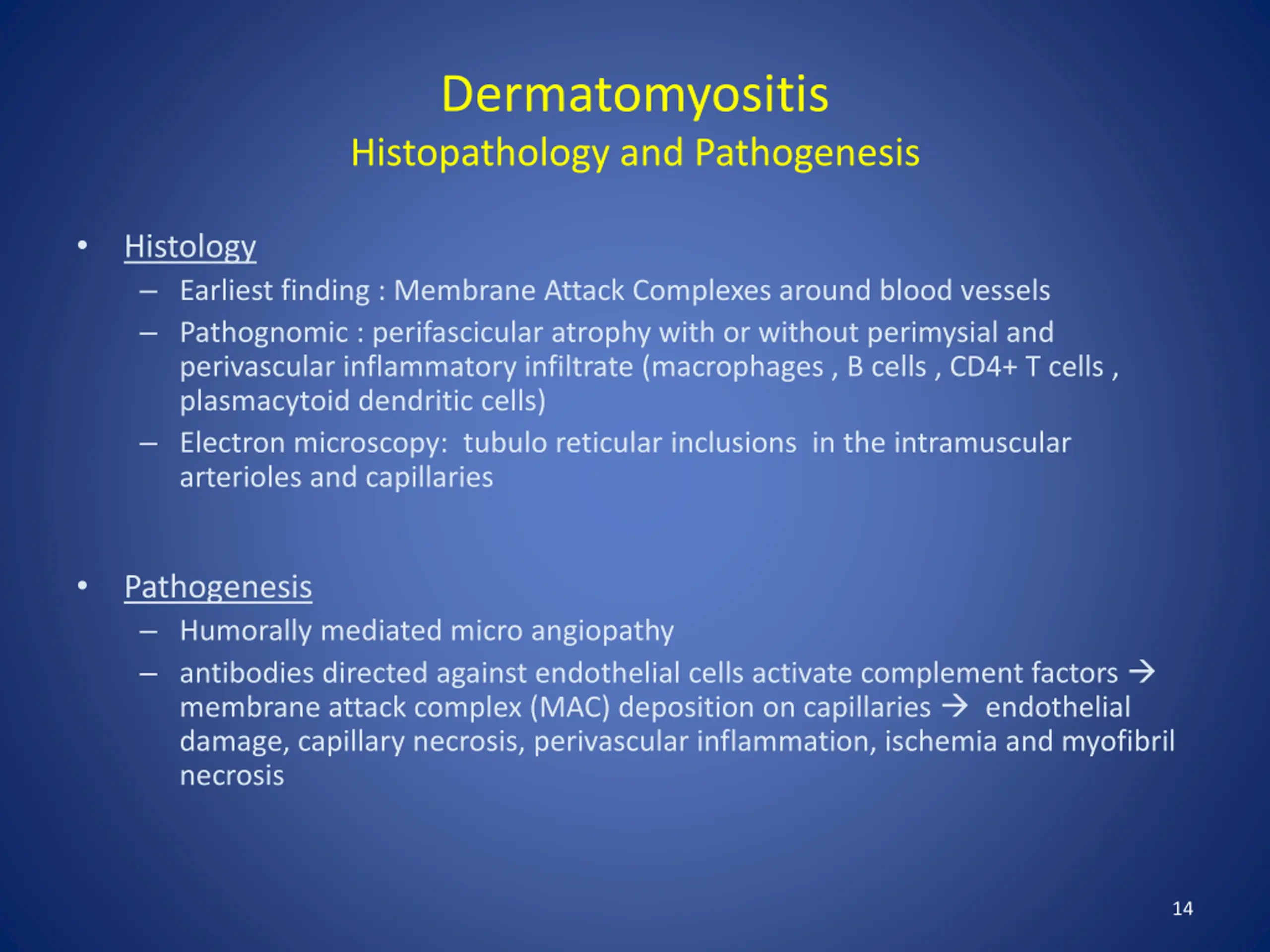 Dermatomyositis
Histopathology and Pathogenesis

• Histology
– Earliest finding : Membrane Attack Complexes around blood vessels
– Pathognomic : perifascicular atrophy with or without perimysial and perivascular inflammatory infiltrate (macrophages , B cells , CD4+ T cells , plasmacytoid dendritic cells)
– Electron microscopy: tubulo reticular inclusions in the intramuscular arterioles and capillaries

• Pathogenesis
– Humorally mediated micro angiopathy
– antibodies directed against endothelial cells activate complement factors → membrane attack complex (MAC) deposition on capillaries → endothelial damage, capillary necrosis, perivascular inflammation, ischemia and myofibril necrosis

14